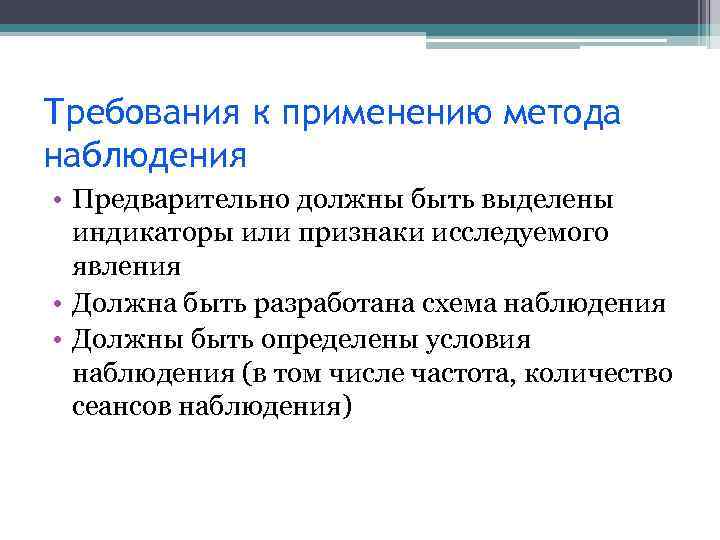 Требования к применению метода наблюдения

• Предварительно должны быть выделены индикаторы или признаки исследуемого явления
• Должна быть разработана схема наблюдения
• Должны быть определены условия наблюдения (в том числе частота, количество сеансов наблюдения)